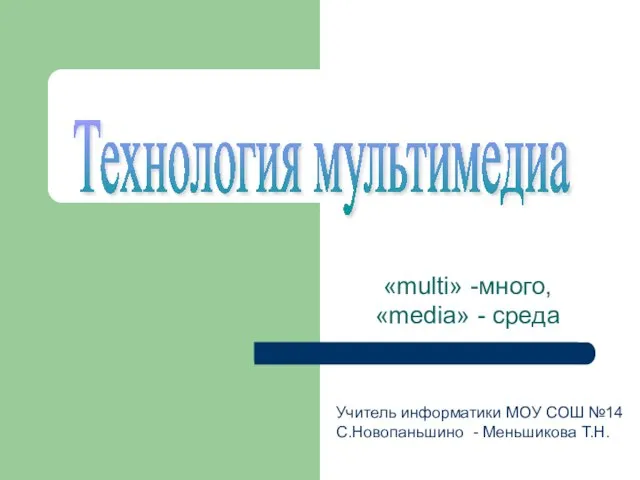 Технология мультимедиа

«multi» -много,
«media» - среда

Учитель информатики МОУ СОШ №14
С.Новопаньшино - Меньшикова Т.Н.